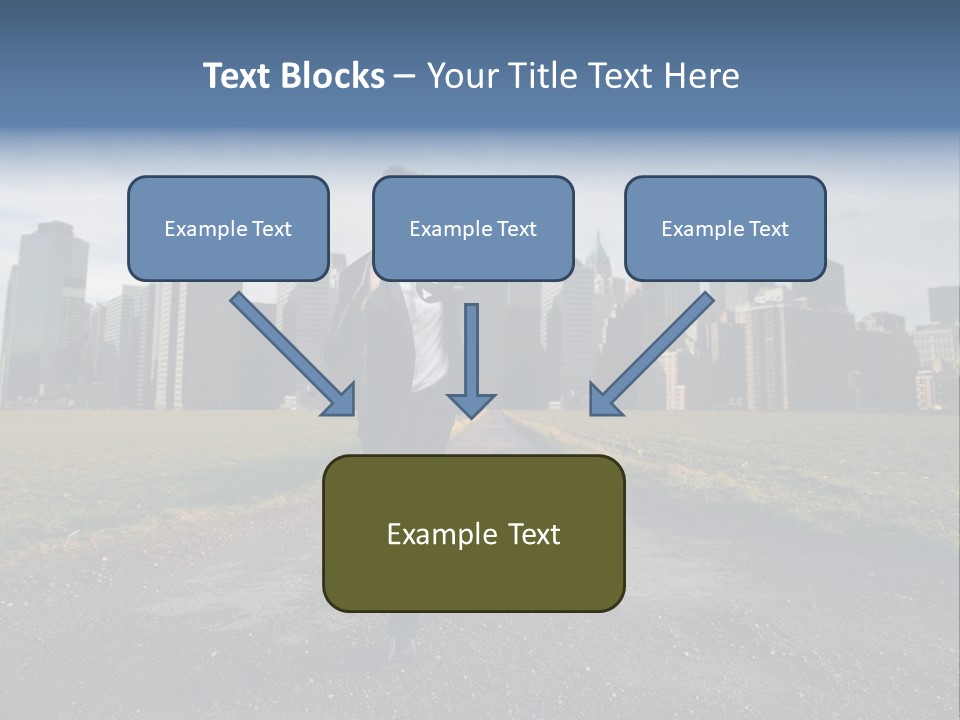 Text Blocks – Your Title Text Here

Example Text

Example Text

Example Text

Example Text